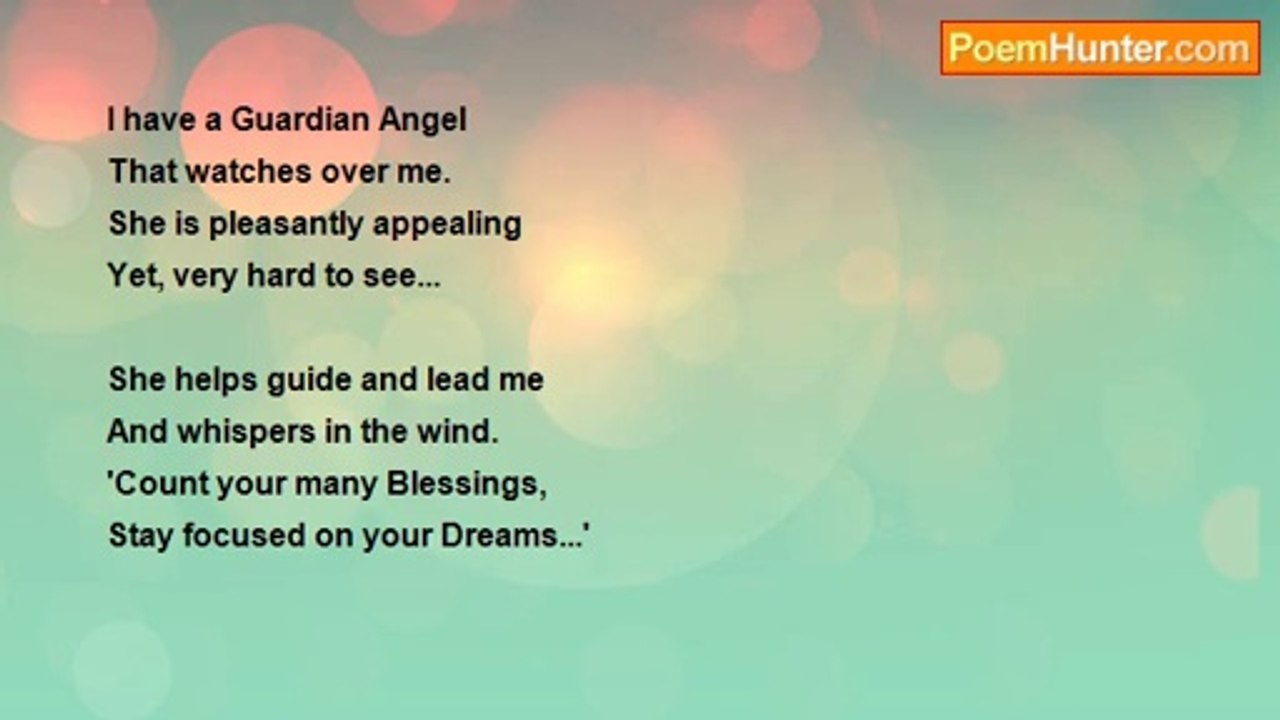 PoemHunter.com

I have a Guardian Angel
That watches over me.
She is pleasantly appealing
Yet, very hard to see...

She helps guide and lead me
And whispers in the wind.
'Count your many Blessings,
Stay focused on your Dreams...'